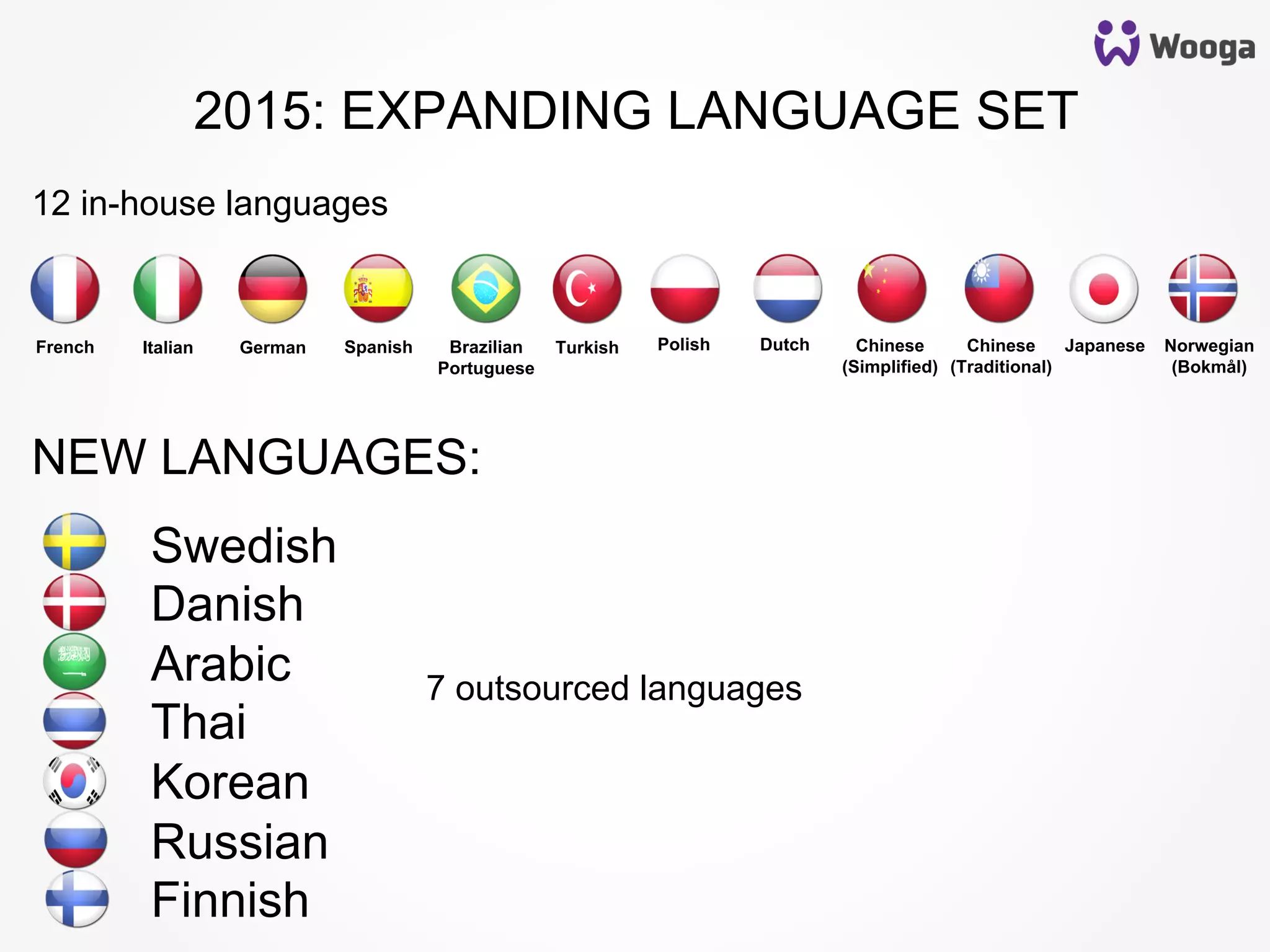 Wooga

2015: EXPANDING LANGUAGE SET

12 in-house languages

French Italian German Spanish Brazilian Portuguese Turkish Polish Dutch Chinese (Simplified) Chinese (Traditional) Japanese Norwegian (Bokmål)

NEW LANGUAGES:

Swedish
Danish
Arabic
Thai
Korean
Russian
Finnish

7 outsourced languages